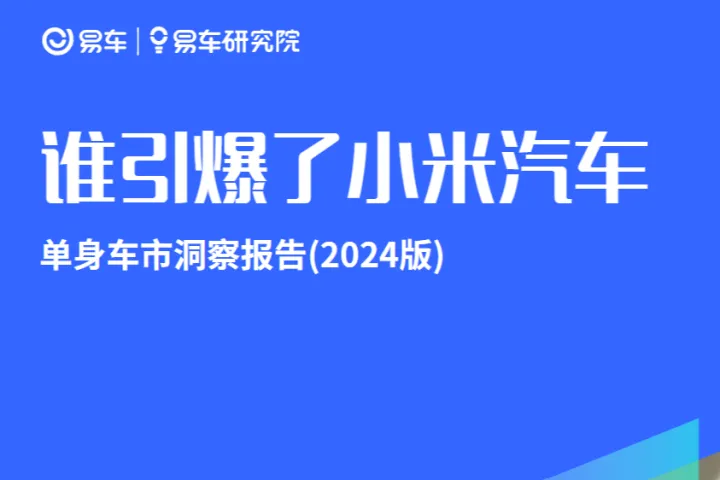 易车 | 易车研究院

谁引爆了小米汽车

单身车市洞察报告(2024版)